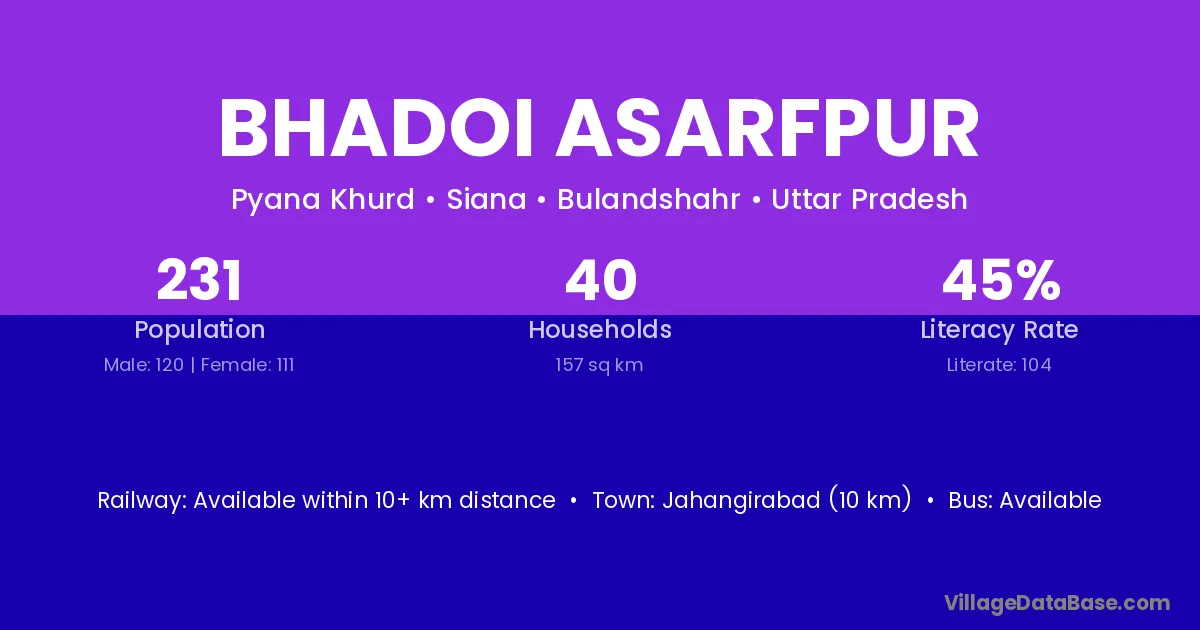 BHADOI ASARFPUR

Pyana Khurd • Siana • Bulandshahr • Uttar Pradesh

231
Population
Male: 120 | Female: 111

40
Households
157 sq km

45%
Literacy Rate
Literate: 104

Railway: Available within 10+ km distance • Town: Jahangirabad (10 km) • Bus: Available

VillageDataBase.com